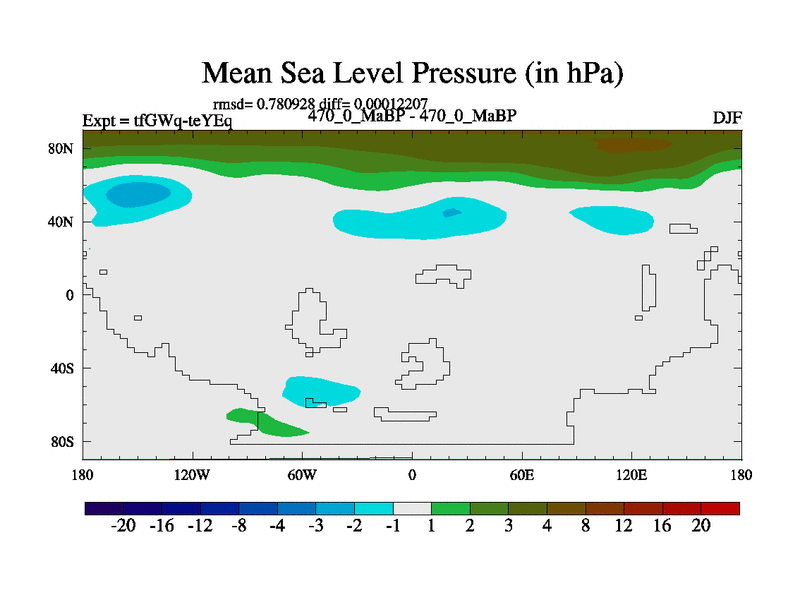 Mean Sea Level Pressure (in hPa)

rmsd= 0.780928 diff= 0.00012207

Expt = tfGWq-teYEq

470_0_MaBP - 470_0_MaBP

DJF

80N
40N
0
40S
80S

180 120W 60W 0 60E 120E 180

-20 -16 -12 -8 -4 -3 -2 -1 1 2 3 4 8 12 16 20